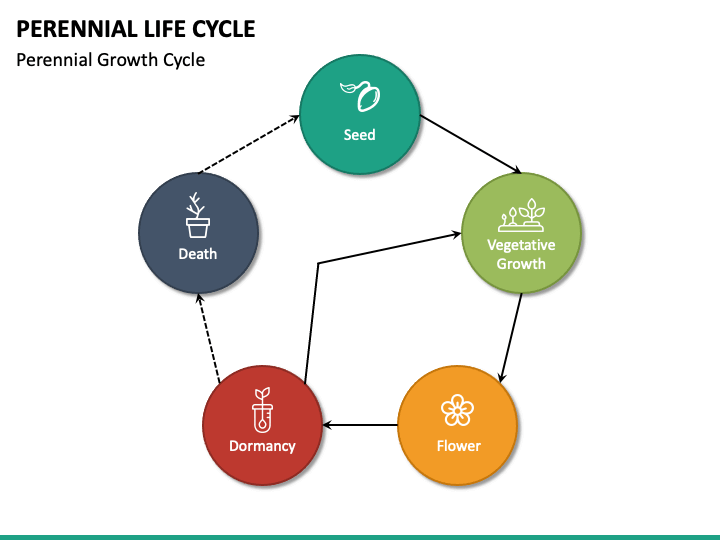 PERENNIAL LIFE CYCLE

Perennial Growth Cycle

Seed

Vegetative Growth

Flower

Dormancy

Death